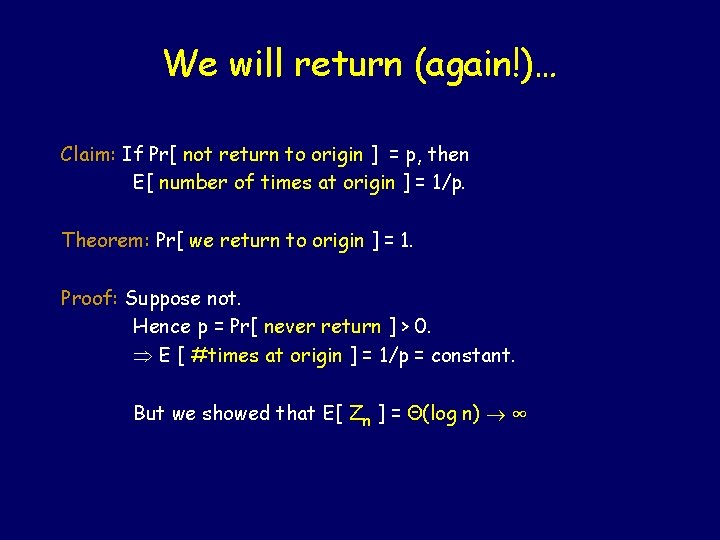 We will return (again!)…

Claim: If Pr[ not return to origin ] = p, then
E[ number of times at origin ] = 1/p.

Theorem: Pr[ we return to origin ] = 1.

Proof: Suppose not.
Hence p = Pr[ never return ] > 0.
$\Rightarrow$ E [ #times at origin ] = 1/p = constant.

But we showed that E[ $Z_n$ ] = $\Theta(\log n) \to \infty$